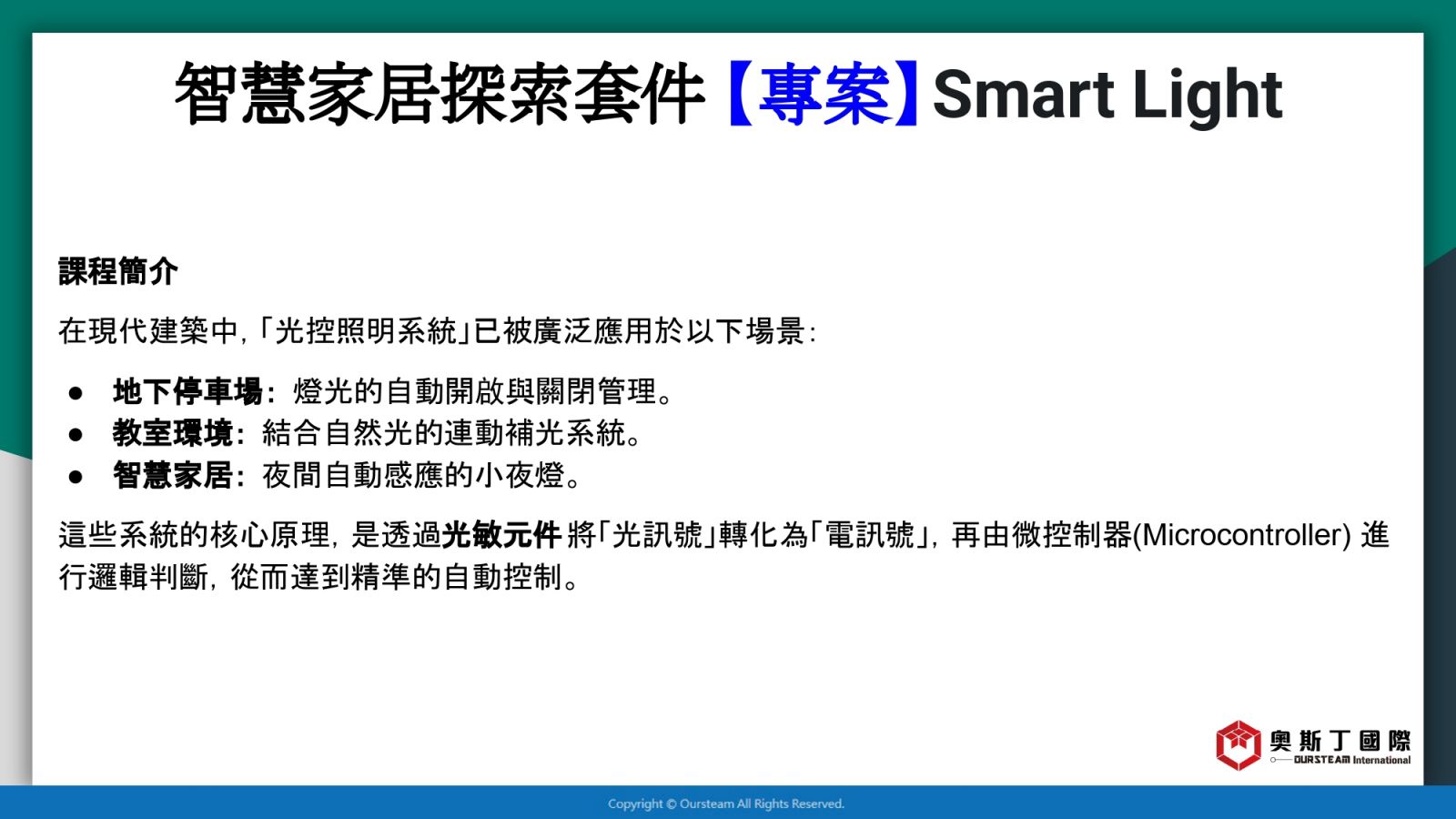 智慧家居探索套件【專案】Smart Light

課程簡介

在現代建築中,「光控照明系統」已被廣泛應用於以下場景:

● 地下停車場: 燈光的自動開啟與關閉管理。
● 教室環境: 結合自然光的連動補光系統。
● 智慧家居: 夜間自動感應的小夜燈。

這些系統的核心原理, 是透過光敏元件 將「光訊號」轉化為「電訊號」, 再由微控制器(Microcontroller) 進行邏輯判斷, 從而達到精準的自動控制。

奧斯丁國際
OURSTEAM International

Copyright © Oursteam All Rights Reserved.